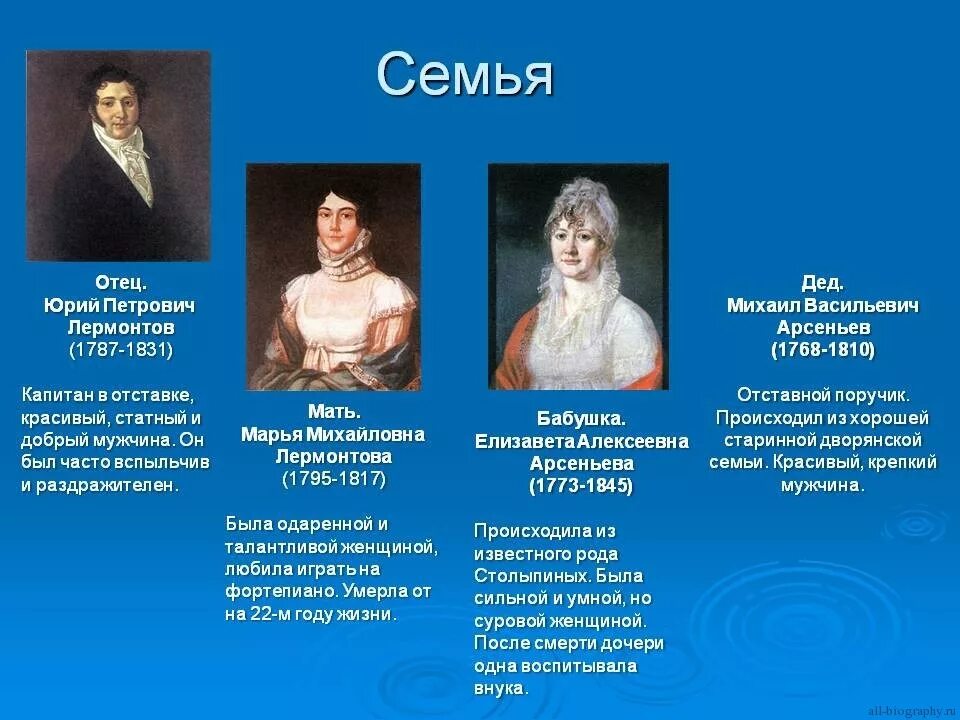 Семья

Отец.
Юрий Петрович
Лермонтов
(1787-1831)

Капитан в отставке, красивый, статный и добрый мужчина. Он был часто вспыльчив и раздражителен.

Мать.
Марья Михайловна
Лермонтова
(1795-1817)

Была одаренной и талантливой женщиной, любила играть на фортепиано. Умерла от на 22-м году жизни.

Бабушка.
Елизавета Алексеевна
Арсеньева
(1773-1845)

Происходила из известного рода Столыпиных. Была сильной и умной, но суровой женщиной. После смерти дочери одна воспитывала внука.

Дед.
Михаил Васильевич
Арсеньев
(1768-1810)

Отставной поручик. Происходил из хорошей старинной дворянской семьи. Красивый, крепкий мужчина.

all-biography.ru